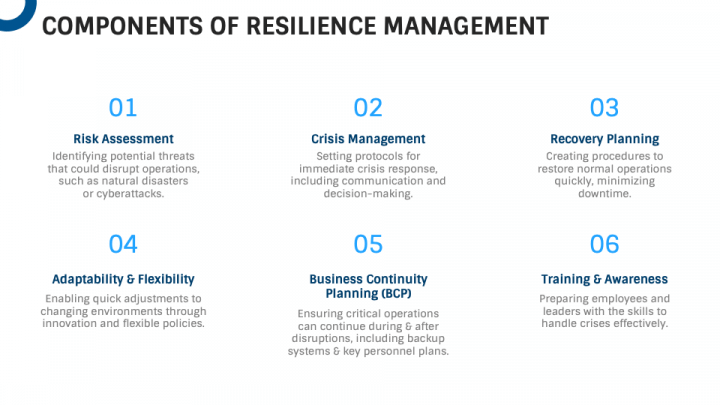 COMPONENTS OF RESILIENCE MANAGEMENT

01
Risk Assessment
Identifying potential threats that could disrupt operations, such as natural disasters or cyberattacks.

02
Crisis Management
Setting protocols for immediate crisis response, including communication and decision-making.

03
Recovery Planning
Creating procedures to restore normal operations quickly, minimizing downtime.

04
Adaptability & Flexibility
Enabling quick adjustments to changing environments through innovation and flexible policies.

05
Business Continuity Planning (BCP)
Ensuring critical operations can continue during & after disruptions, including backup systems & key personnel plans.

06
Training & Awareness
Preparing employees and leaders with the skills to handle crises effectively.